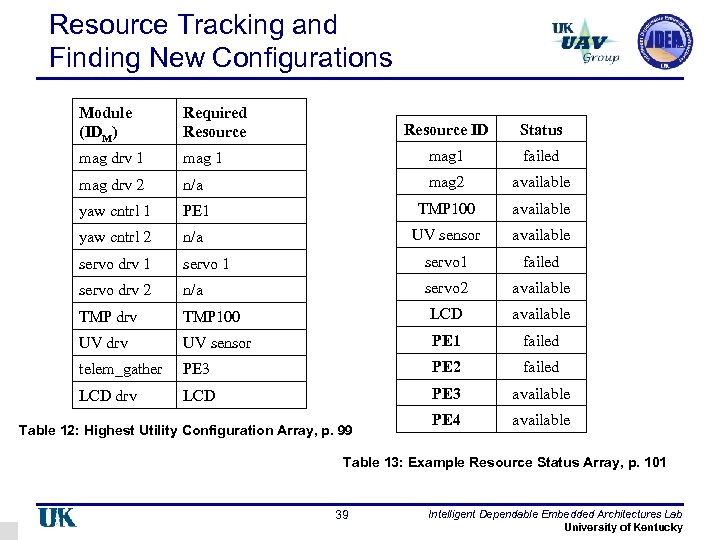 Resource Tracking and Finding New Configurations

UK UAV Group

IDEA

| Module ($ID_M$) | Required Resource |
|---|---|
| mag drv 1 | mag 1 |
| mag drv 2 | n/a |
| yaw cntrl 1 | PE1 |
| yaw cntrl 2 | n/a |
| servo drv 1 | servo 1 |
| servo drv 2 | n/a |
| TMP drv | TMP100 |
| UV drv | UV sensor |
| telem_gather | PE3 |
| LCD drv | LCD |

Table 12: Highest Utility Configuration Array, p. 99

| Resource ID | Status |
|---|---|
| mag1 | failed |
| mag2 | available |
| TMP100 | available |
| UV sensor | available |
| servo1 | failed |
| servo2 | available |
| LCD | available |
| PE1 | failed |
| PE2 | failed |
| PE3 | available |
| PE4 | available |

Table 13: Example Resource Status Array, p. 101

UK

39

Intelligent Dependable Embedded Architectures Lab
University of Kentucky